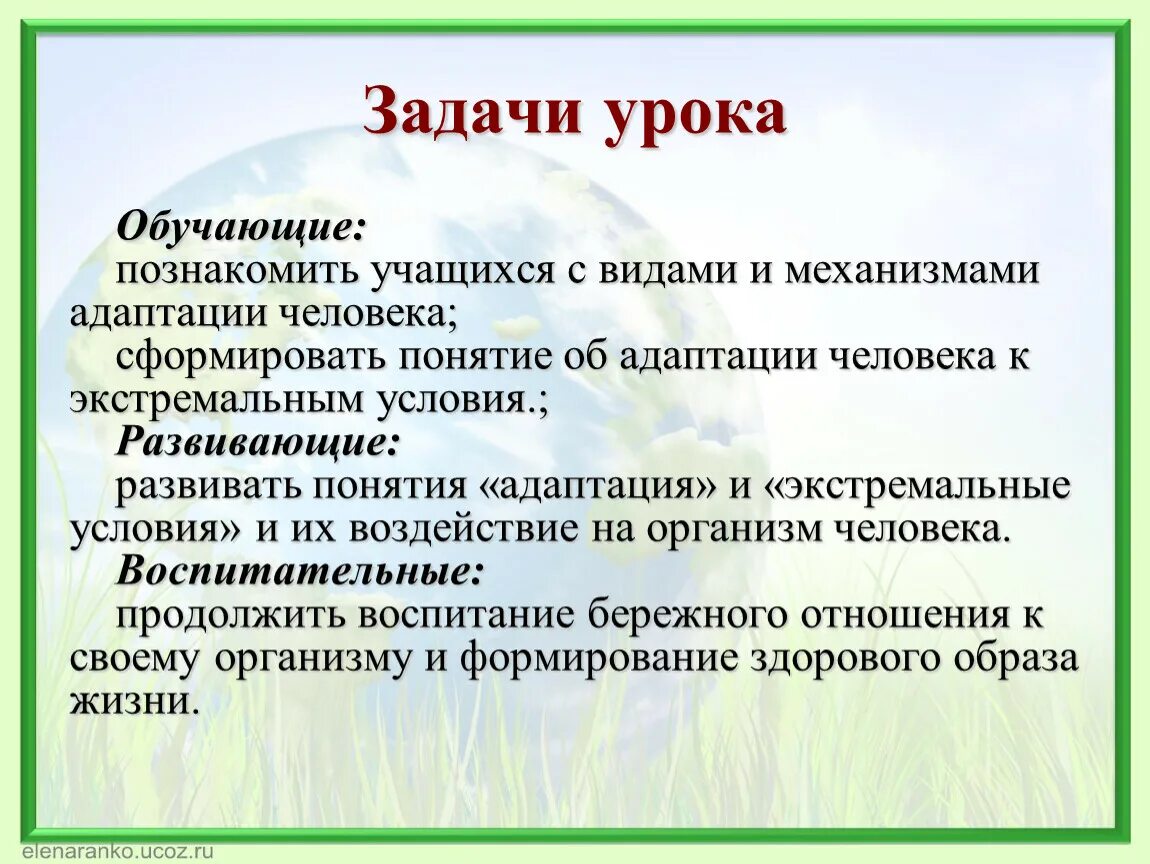 Задачи урока

Обучающие:
познакомить учащихся с видами и механизмами адаптации человека;
сформировать понятие об адаптации человека к экстремальным условия.;
Развивающие:
развивать понятия «адаптация» и «экстремальные условия» и их воздействие на организм человека.
Воспитательные:
продолжить воспитание бережного отношения к своему организму и формирование здорового образа жизни.

elenaranko.ucoz.ru